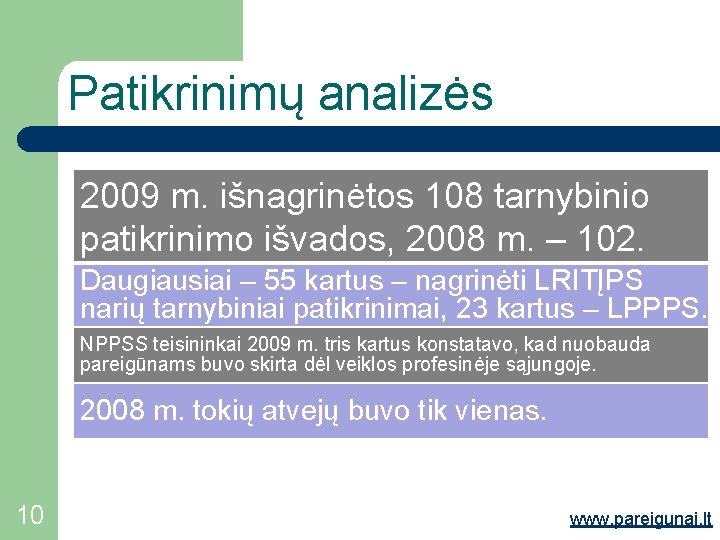 Patikrinimų analizės

2009 m. išnagrinėtos 108 tarnybinio patikrinimo išvados, 2008 m. – 102.

Daugiausiai – 55 kartus – nagrinėti LRITĮPS narių tarnybiniai patikrinimai, 23 kartus – LPPPS.

NPPSS teisininkai 2009 m. tris kartus konstatavo, kad nuobauda pareigūnams buvo skirta dėl veiklos profesinėje sąjungoje.

2008 m. tokių atvejų buvo tik vienas.

10

www.pareigunai.lt